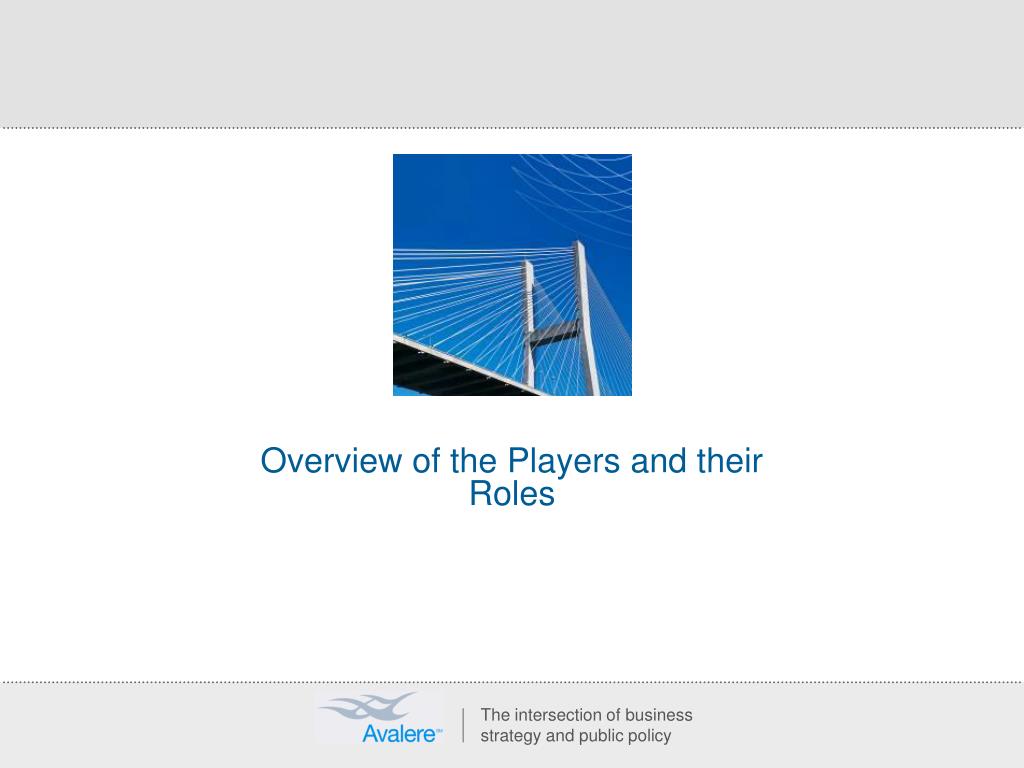 Overview of the Players and their Roles

Avalere™

The intersection of business strategy and public policy